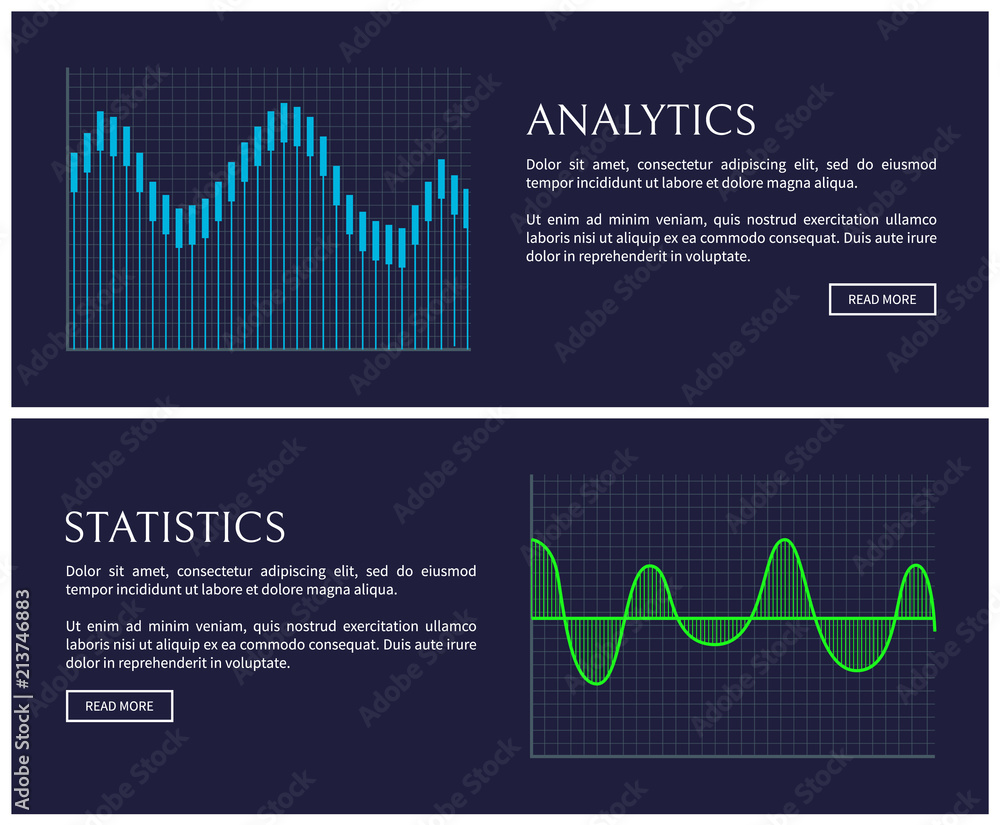 ANALYTICS

Dolor sit amet, consectetur adipiscing elit, sed do eiusmod tempor incididunt ut labore et dolore magna aliqua.

Ut enim ad minim veniam, quis nostrud exercitation ullamco laboris nisi ut aliquip ex ea commodo consequat. Duis aute irure dolor in reprehenderit in voluptate.

READ MORE

STATISTICS

Dolor sit amet, consectetur adipiscing elit, sed do eiusmod tempor incididunt ut labore et dolore magna aliqua.

Ut enim ad minim veniam, quis nostrud exercitation ullamco laboris nisi ut aliquip ex ea commodo consequat. Duis aute irure dolor in reprehenderit in voluptate.

READ MORE

Adobe Stock | #213746883